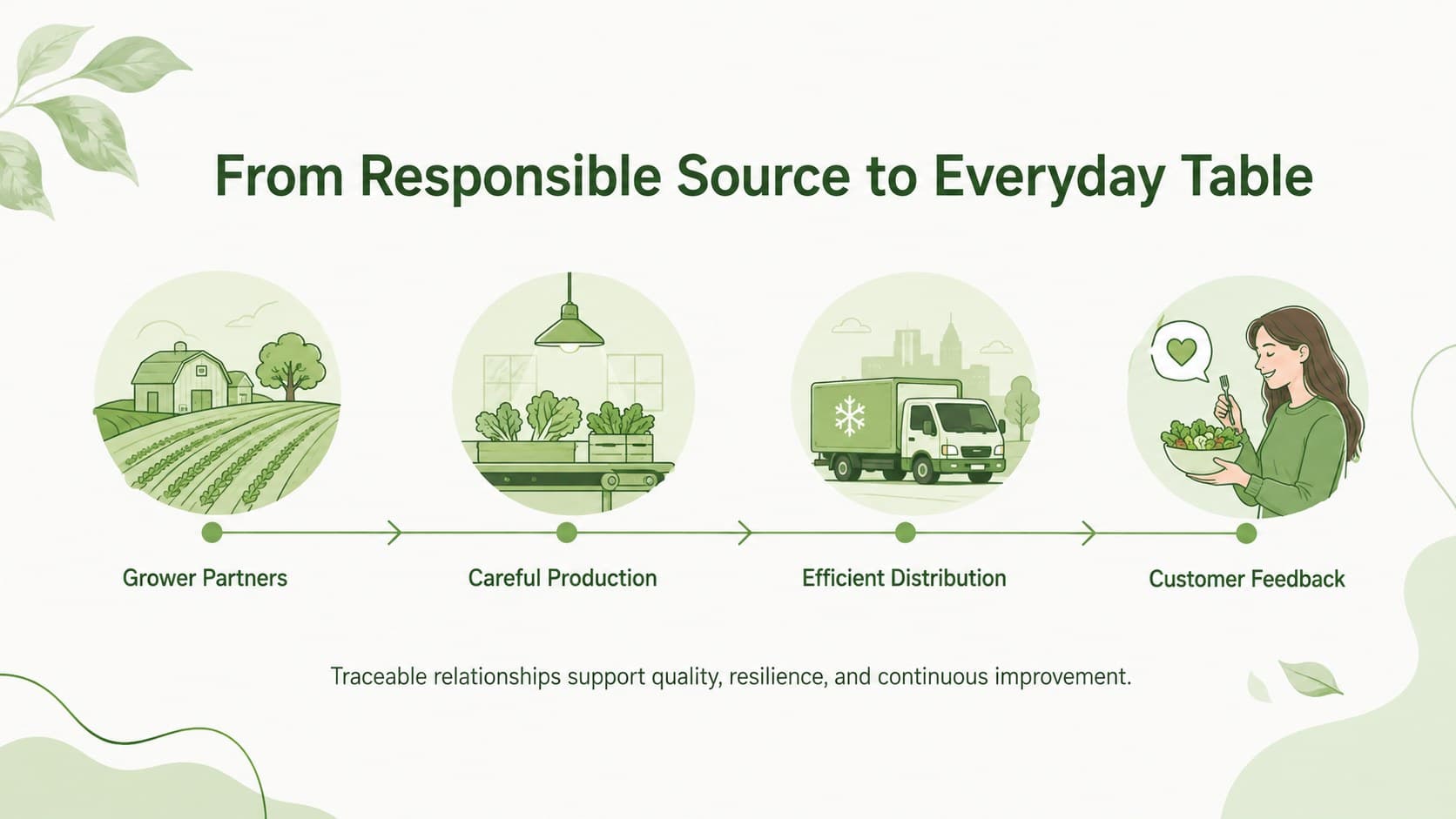 From Responsible Source to Everyday Table

Grower Partners

Careful Production

Efficient Distribution

Customer Feedback

Traceable relationships support quality, resilience, and continuous improvement.